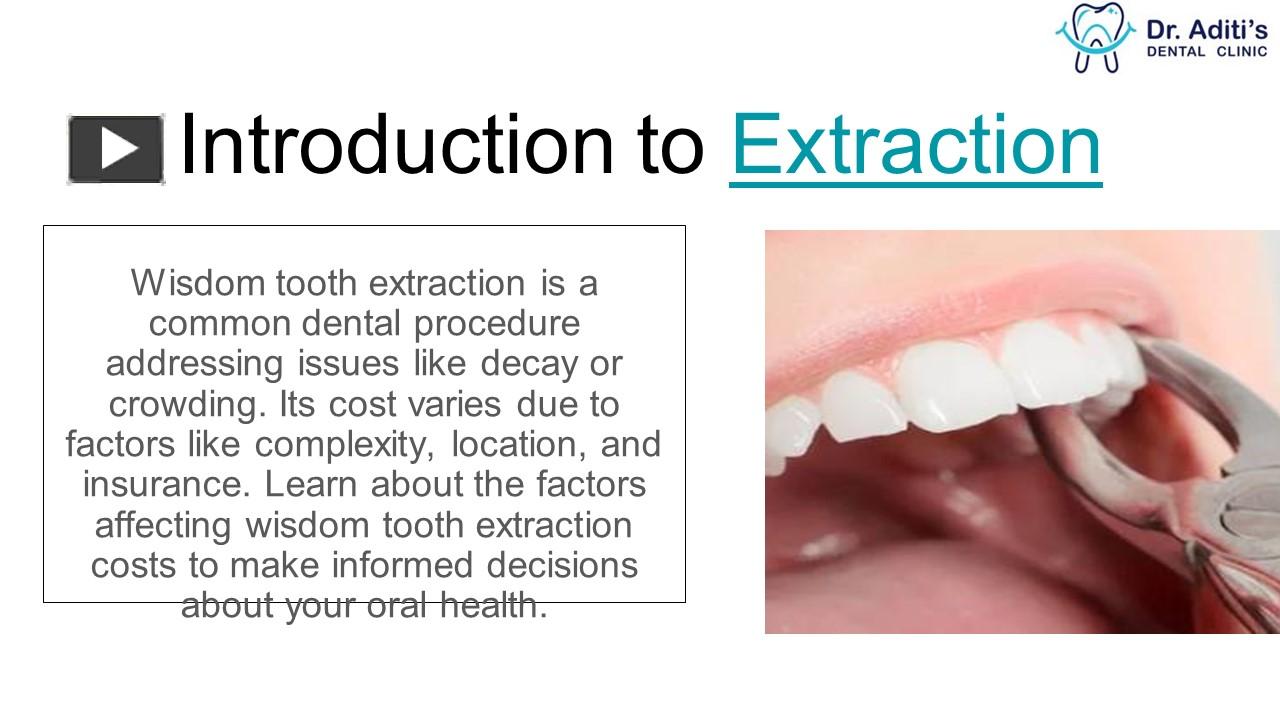 Dr. Aditi's
DENTAL CLINIC

Introduction to Extraction

Wisdom tooth extraction is a common dental procedure addressing issues like decay or crowding. Its cost varies due to factors like complexity, location, and insurance. Learn about the factors affecting wisdom tooth extraction costs to make informed decisions about your oral health.